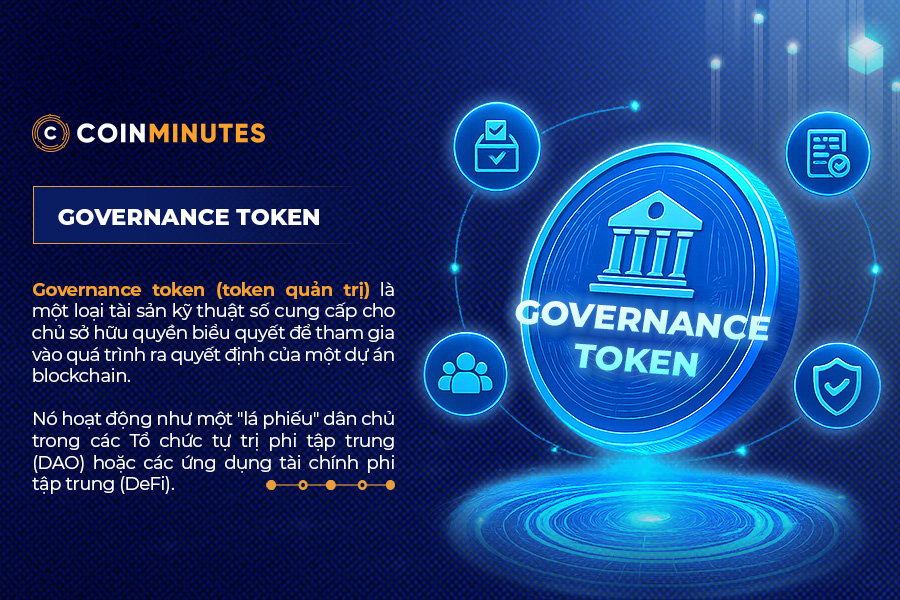 COINMINUTES

GOVERNANCE TOKEN

Governance token (token quản trị) là một loại tài sản kỹ thuật số cung cấp cho chủ sở hữu quyền biểu quyết để tham gia vào quá trình ra quyết định của một dự án blockchain.

Nó hoạt động như một "lá phiếu" dân chủ trong các Tổ chức tự trị phi tập trung (DAO) hoặc các ứng dụng tài chính phi tập trung (DeFi).

GOVERNANCE TOKEN